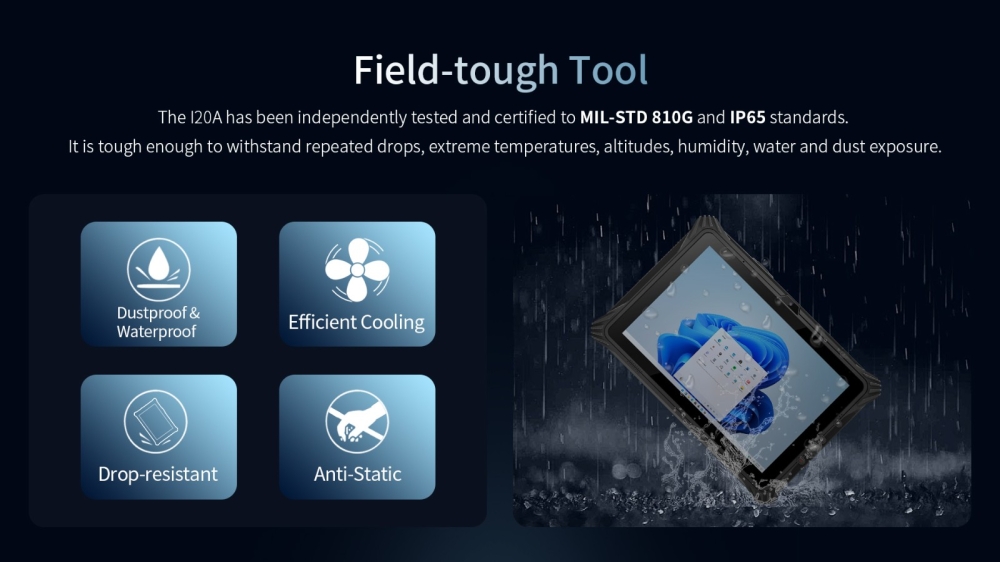 Field-tough Tool

The I20A has been independently tested and certified to MIL-STD 810G and IP65 standards.
It is tough enough to withstand repeated drops, extreme temperatures, altitudes, humidity, water and dust exposure.

Dustproof & Waterproof

Efficient Cooling

Drop-resistant

Anti-Static